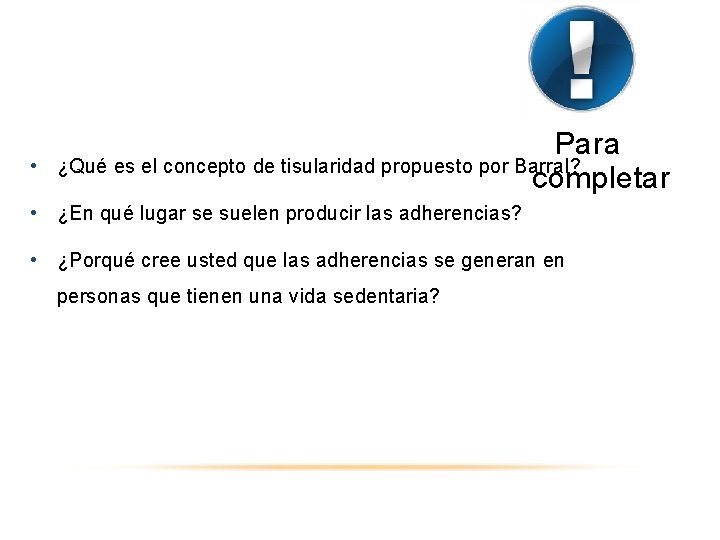 Para completar

• ¿Qué es el concepto de tisularidad propuesto por Barral?

• ¿En qué lugar se suelen producir las adherencias?

• ¿Porqué cree usted que las adherencias se generan en personas que tienen una vida sedentaria?